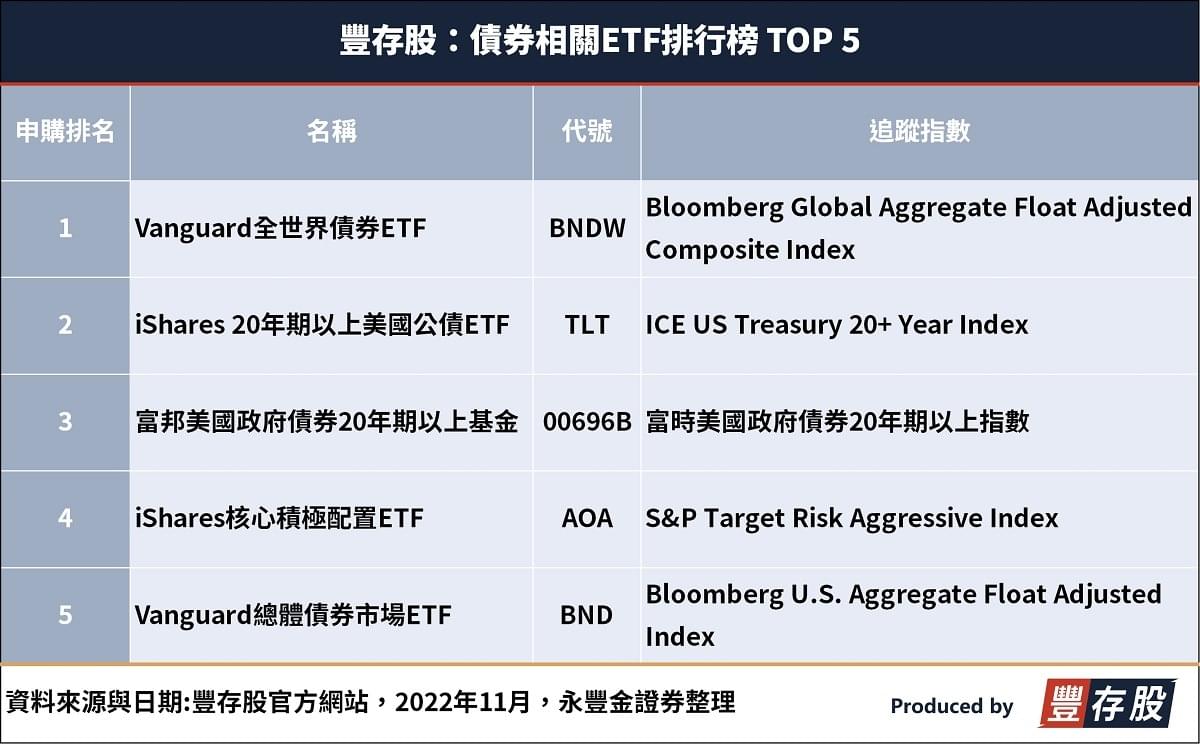 豐存股：債券相關ETF排行榜 TOP 5

| 申購排名 | 名稱 | 代號 | 追蹤指數 |
|---|---|---|---|
| 1 | Vanguard全世界債券ETF | BNDW | Bloomberg Global Aggregate Float Adjusted Composite Index |
| 2 | iShares 20年期以上美國公債ETF | TLT | ICE US Treasury 20+ Year Index |
| 3 | 富邦美國政府債券20年期以上基金 | 00696B | 富時美國政府債券20年期以上指數 |
| 4 | iShares核心積極配置ETF | AOA | S&P Target Risk Aggressive Index |
| 5 | Vanguard總體債券市場ETF | BND | Bloomberg U.S. Aggregate Float Adjusted Index |

資料來源與日期:豐存股官方網站，2022年11月，永豐金證券整理

Produced by 豐存股